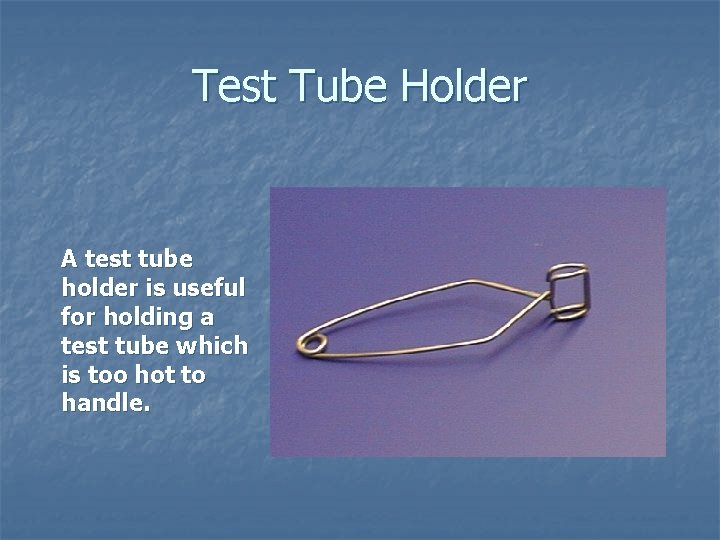 Test Tube Holder

A test tube holder is useful for holding a test tube which is too hot to handle.